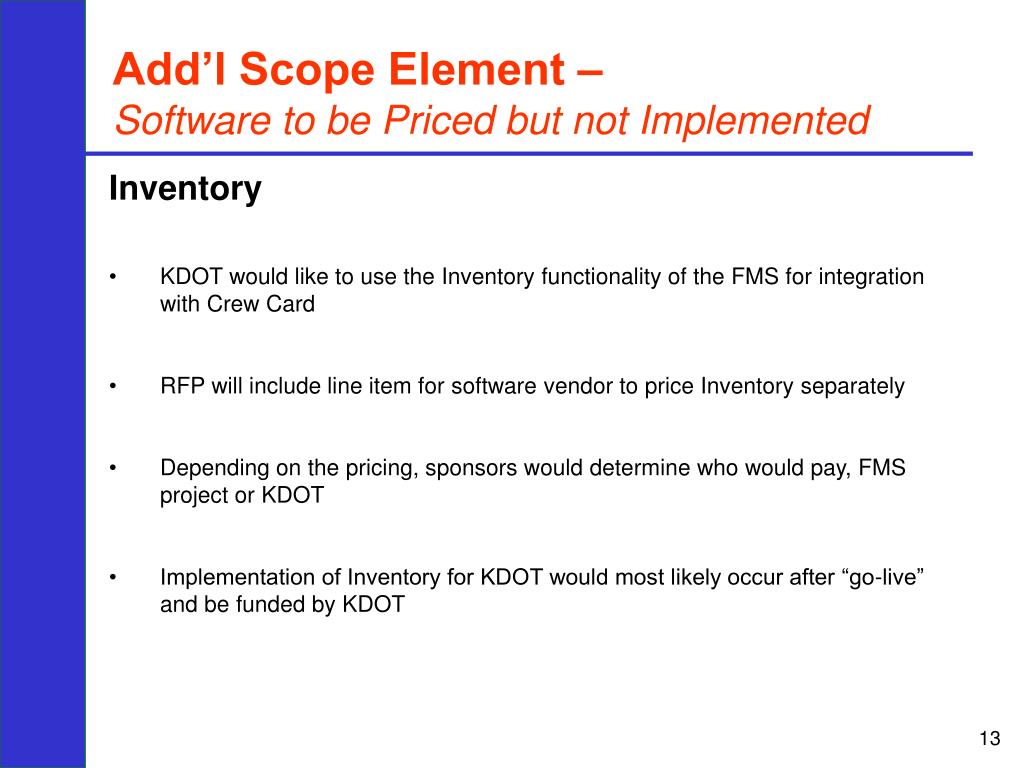 Add’l Scope Element –
Software to be Priced but not Implemented

Inventory

• KDOT would like to use the Inventory functionality of the FMS for integration with Crew Card

• RFP will include line item for software vendor to price Inventory separately

• Depending on the pricing, sponsors would determine who would pay, FMS project or KDOT

• Implementation of Inventory for KDOT would most likely occur after “go-live” and be funded by KDOT

13